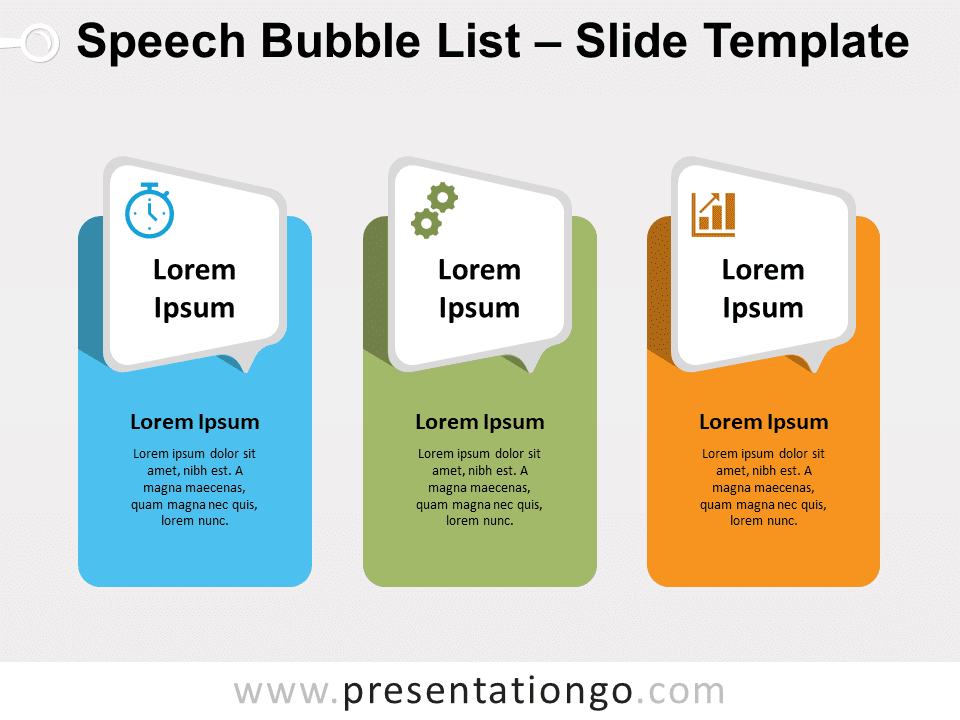 Speech Bubble List – Slide Template

Lorem Ipsum

Lorem Ipsum

Lorem ipsum dolor sit amet, nibh est. A magna maecenas, quam magna nec quis, lorem nunc.

Lorem Ipsum

Lorem Ipsum

Lorem ipsum dolor sit amet, nibh est. A magna maecenas, quam magna nec quis, lorem nunc.

Lorem Ipsum

Lorem Ipsum

Lorem ipsum dolor sit amet, nibh est. A magna maecenas, quam magna nec quis, lorem nunc.

www.presentationgo.com